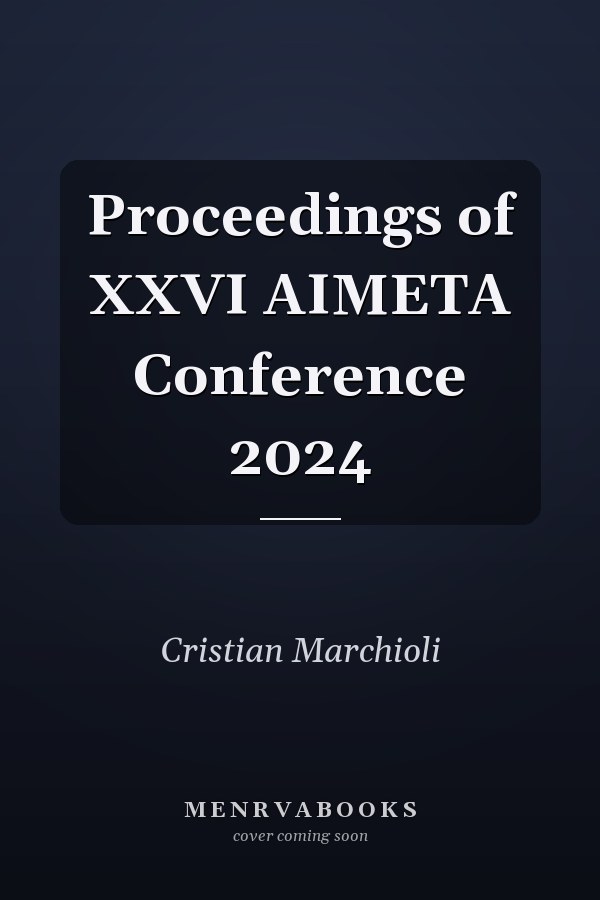 Proceedings of XXVI AIMETA Conference 2024

Cristian Marchioli

MENRVABOOKS
cover coming soon